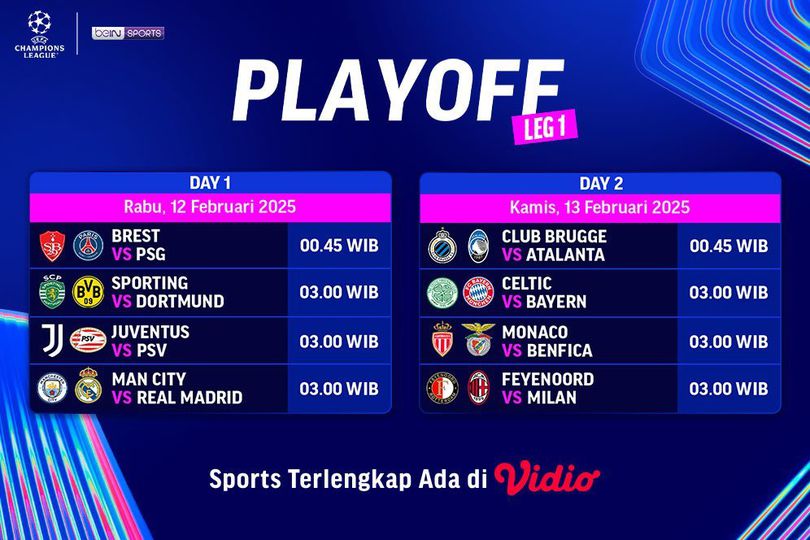 CHAMPIONS LEAGUE

beIN SPORTS

PLAYOFF
LEG 1

DAY 1
Rabu, 12 Februari 2025

| | |
|---|---|
| BREST VS PSG | 00.45 WIB |
| SPORTING VS DORTMUND | 03.00 WIB |
| JUVENTUS VS PSV | 03.00 WIB |
| MAN CITY VS REAL MADRID | 03.00 WIB |

DAY 2
Kamis, 13 Februari 2025

| | |
|---|---|
| CLUB BRUGGE VS ATALANTA | 00.45 WIB |
| CELTIC VS BAYERN | 03.00 WIB |
| MONACO VS BENFICA | 03.00 WIB |
| FEYENOORD VS MILAN | 03.00 WIB |

Sports Terlengkap Ada di Vidio